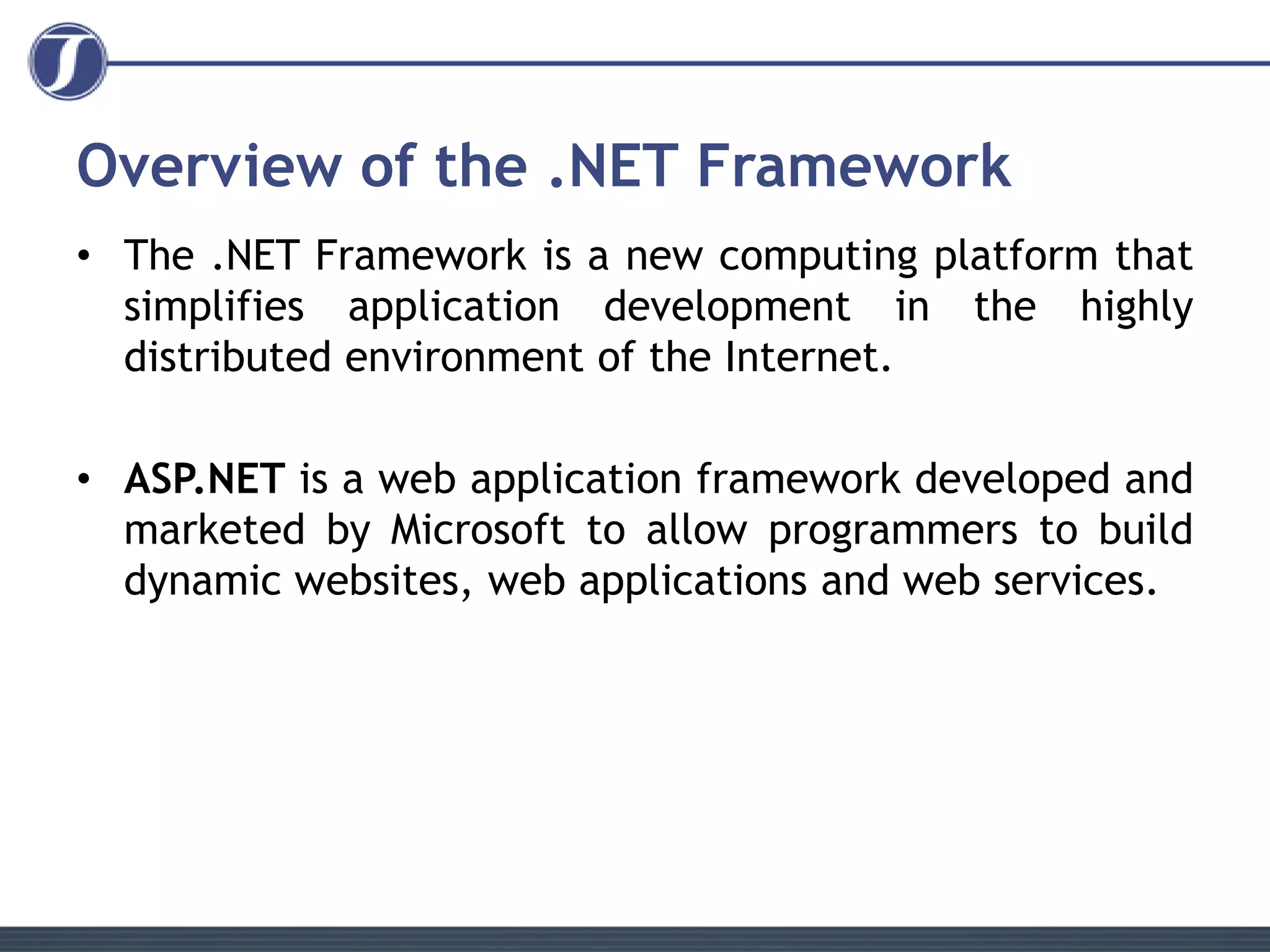 Overview of the .NET Framework

• The .NET Framework is a new computing platform that simplifies application development in the highly distributed environment of the Internet.

• ASP.NET is a web application framework developed and marketed by Microsoft to allow programmers to build dynamic websites, web applications and web services.